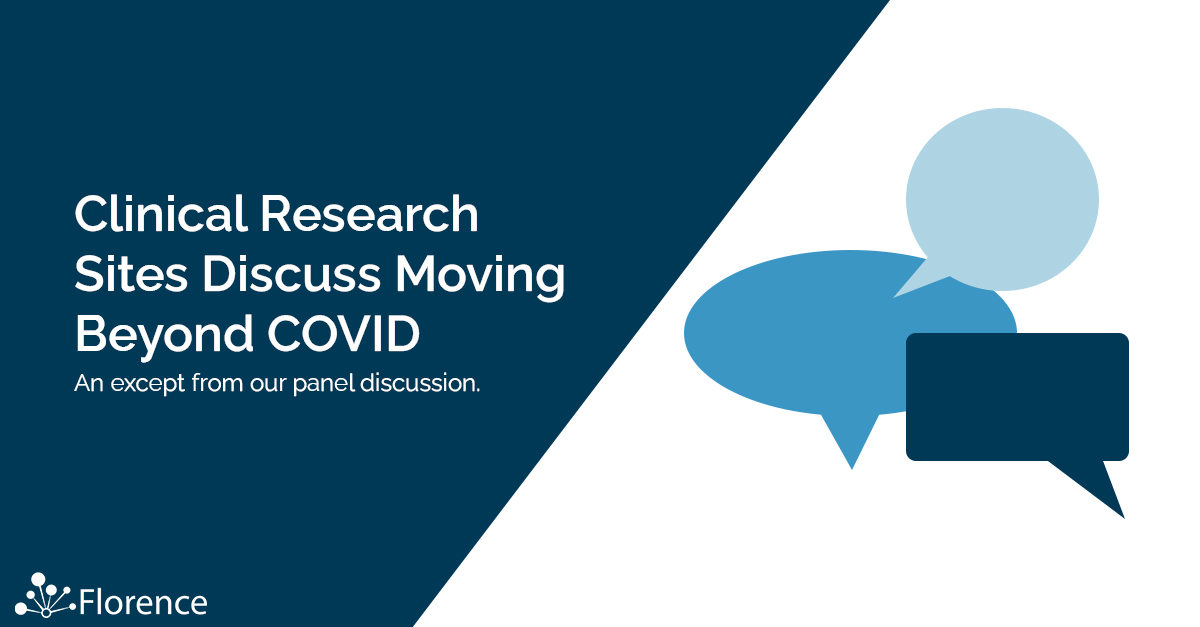 Clinical Research Sites Discuss Moving Beyond COVID

An except from our panel discussion.

Florence